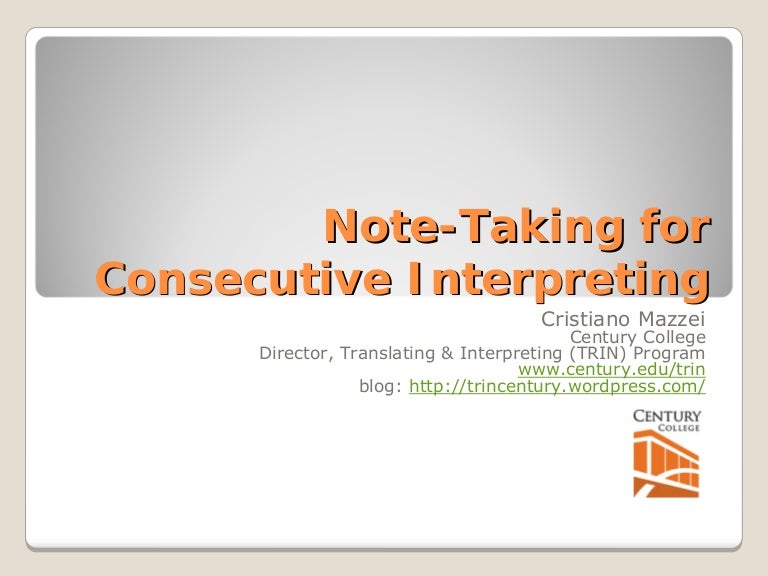 Note-Taking for Consecutive Interpreting

Cristiano Mazzei
Century College
Director, Translating & Interpreting (TRIN) Program
www.century.edu/trin
blog: http://trincentury.wordpress.com/

CENTURY
COLLEGE